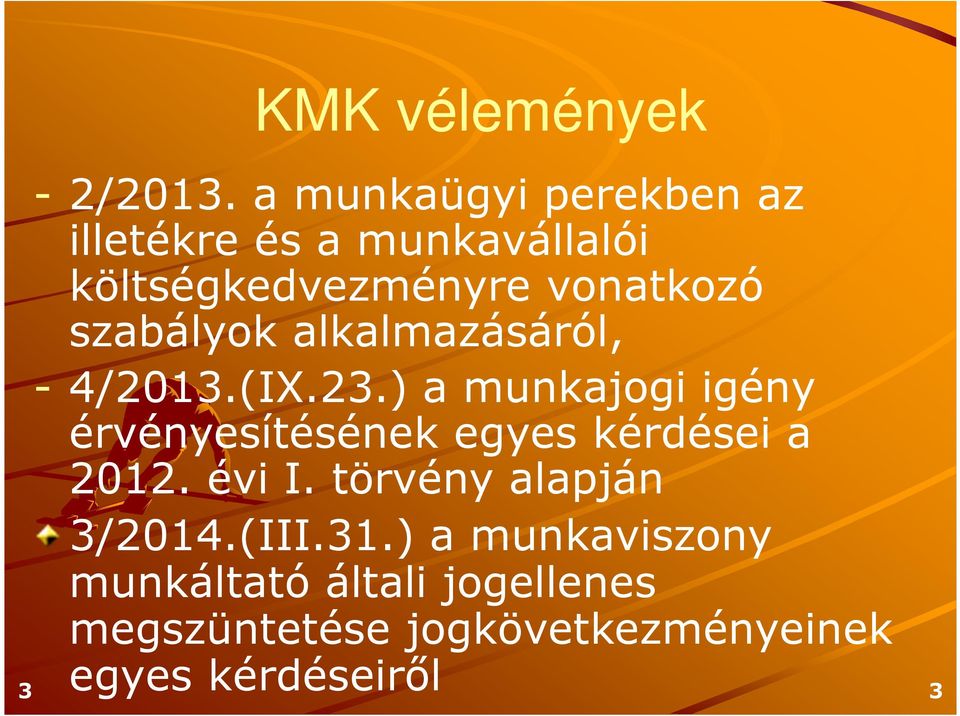 KMK vélemények

- 2/2013. a munkaügyi perekben az illetékre és a munkavállalói költségkedvezményre vonatkozó szabályok alkalmazásáról,

- 4/2013.(IX.23.) a munkajogi igény érvényesítésének egyes kérdései a 2012. évi I. törvény alapján

3/2014.(III.31.) a munkaviszony munkáltató általi jogellenes megszüntetése jogkövetkezményeinek egyes kérdéseiről

3

3